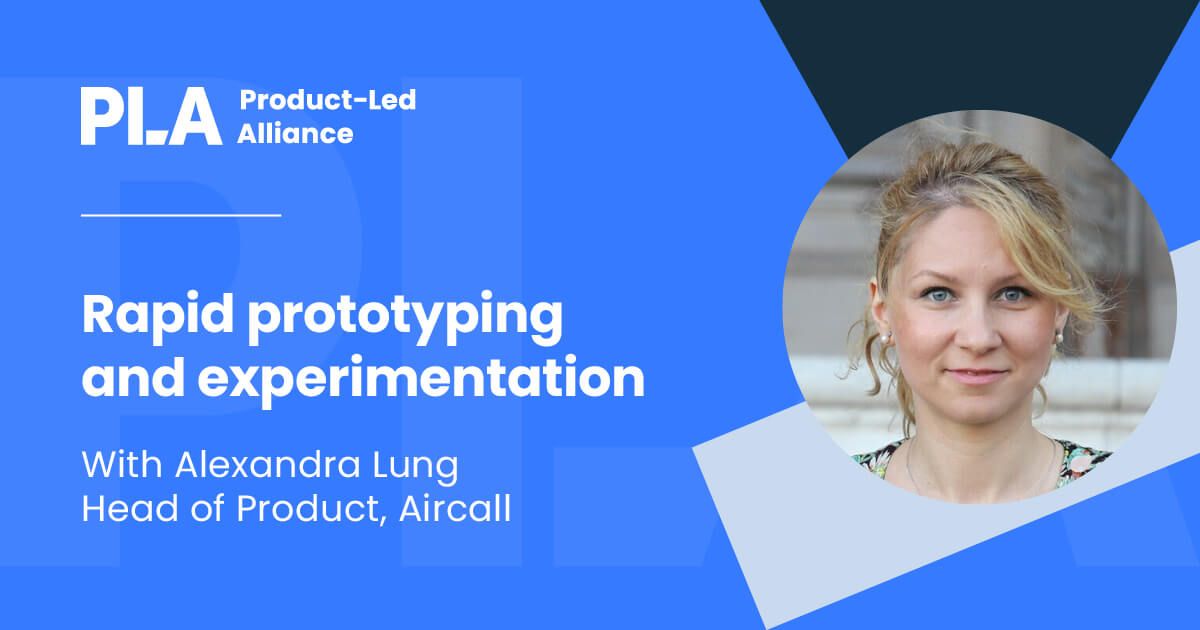 PLA Product-Led Alliance

Rapid prototyping and experimentation

With Alexandra Lung
Head of Product, Aircall